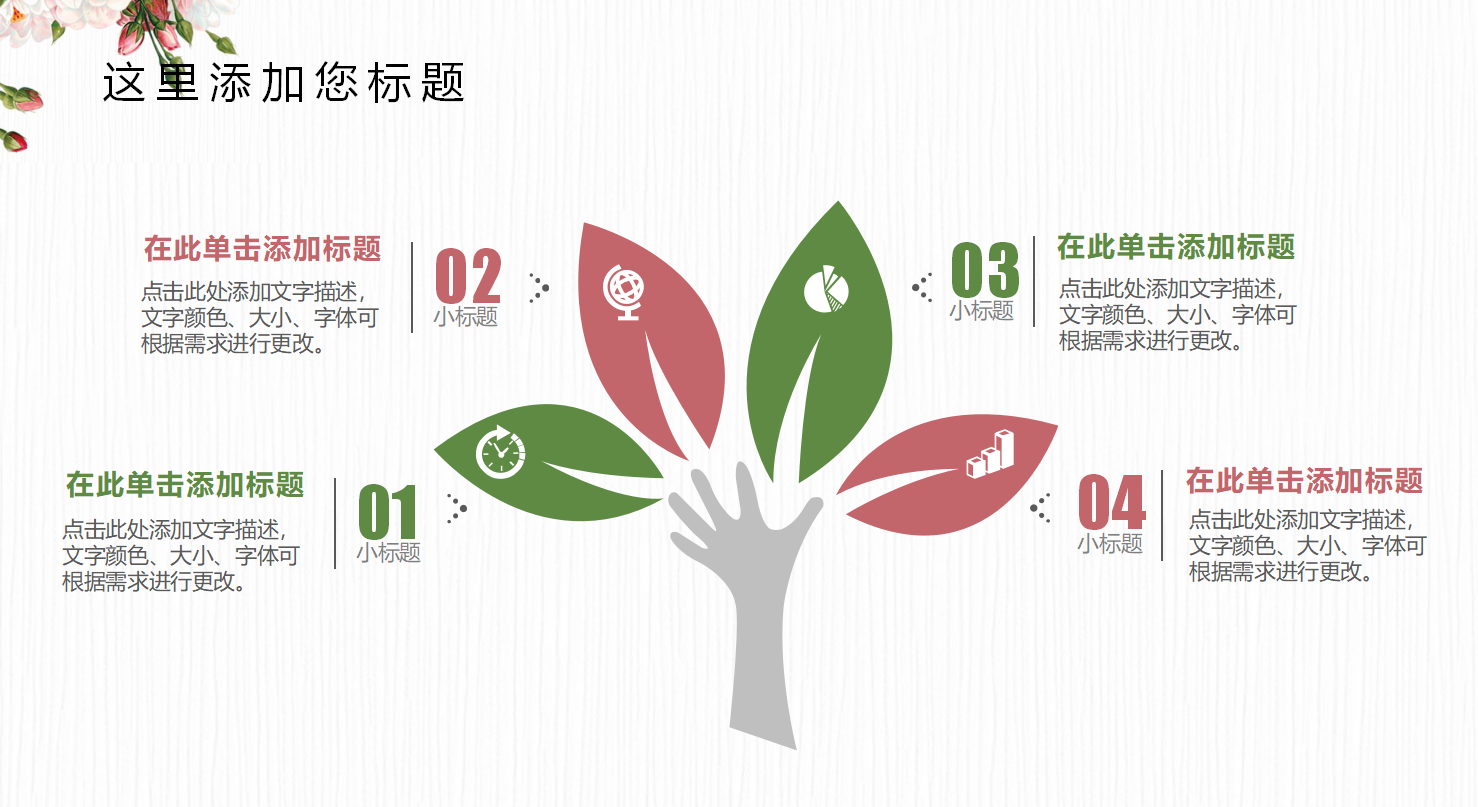 这里添加您标题

在此单击添加标题
点击此处添加文字描述，文字颜色、大小、字体可根据需求进行更改。

02
小标题

03
小标题

在此单击添加标题
点击此处添加文字描述，文字颜色、大小、字体可根据需求进行更改。

在此单击添加标题
点击此处添加文字描述，文字颜色、大小、字体可根据需求进行更改。

01
小标题

04
小标题

在此单击添加标题
点击此处添加文字描述，文字颜色、大小、字体可根据需求进行更改。